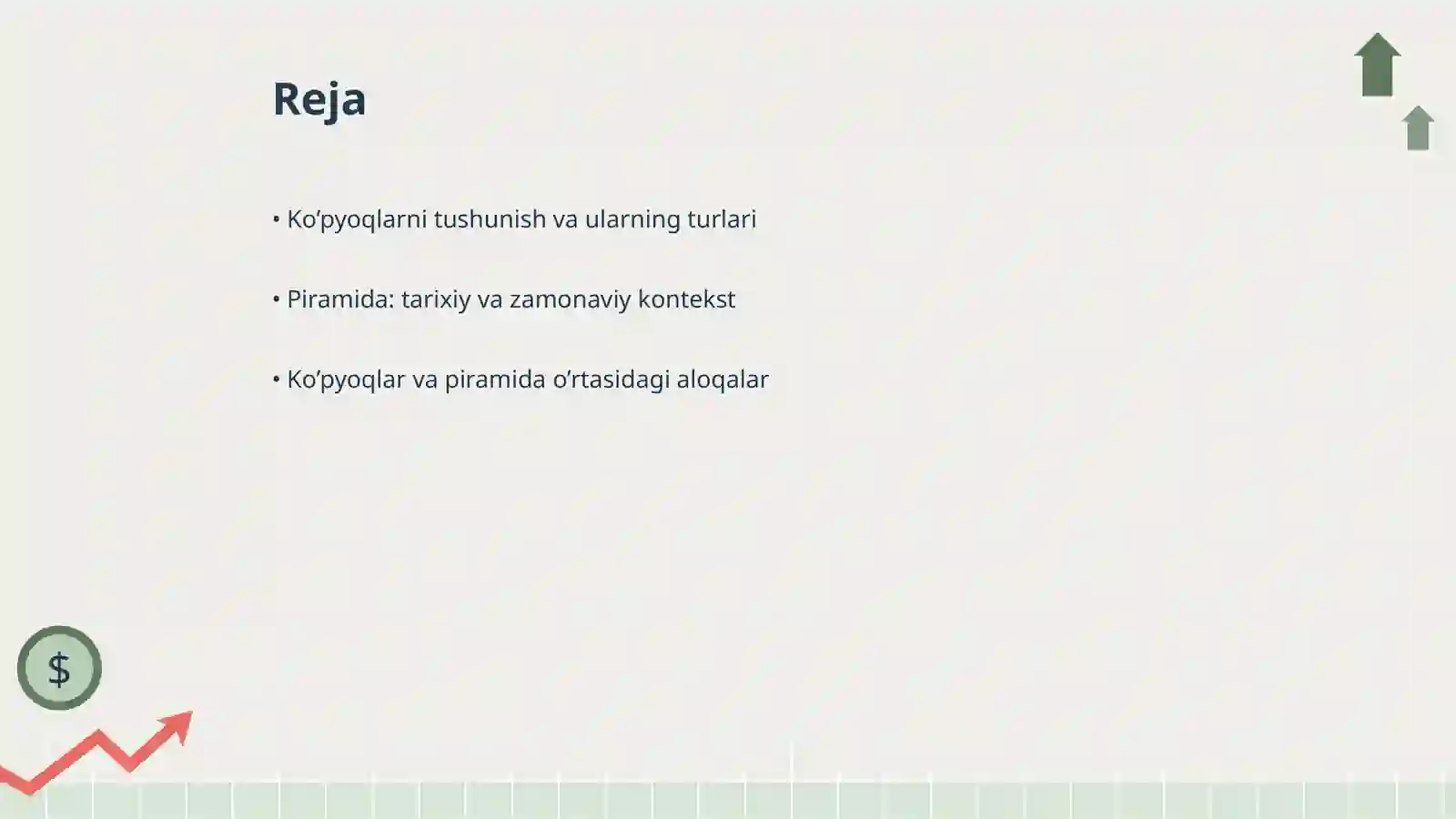 Reja

• Ko’pyoqlarni tushunish va ularning turlari

• Piramida: tarixiy va zamonaviy kontekst

• Ko’pyoqlar va piramida o’rtasidagi aloqalar

$